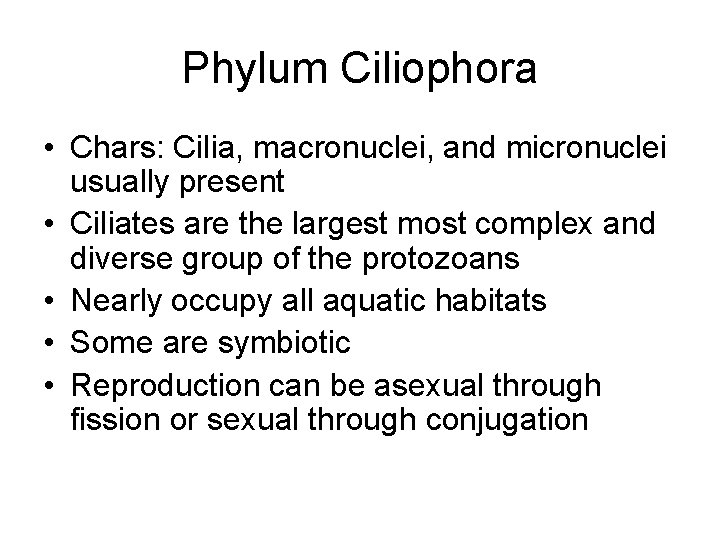 Phylum Ciliophora

• Chars: Cilia, macronuclei, and micronuclei usually present
• Ciliates are the largest most complex and diverse group of the protozoans
• Nearly occupy all aquatic habitats
• Some are symbiotic
• Reproduction can be asexual through fission or sexual through conjugation